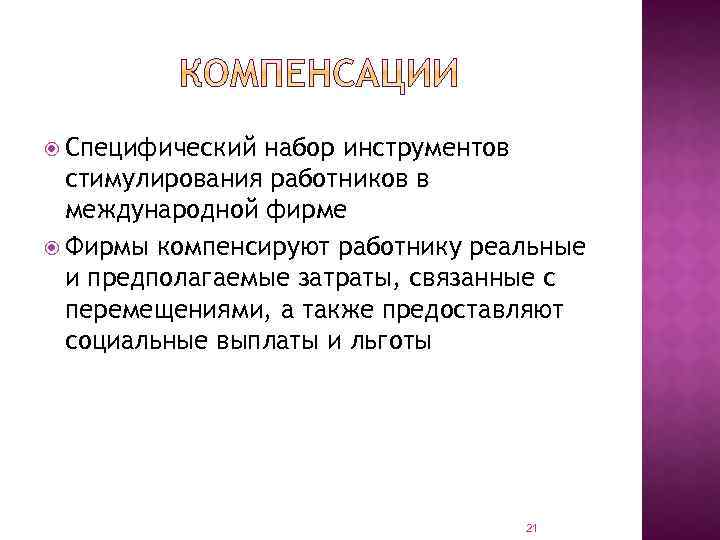 КОМПЕНСАЦИИ

Специфический набор инструментов стимулирования работников в международной фирме

Фирмы компенсируют работнику реальные и предполагаемые затраты, связанные с перемещениями, а также предоставляют социальные выплаты и льготы

21